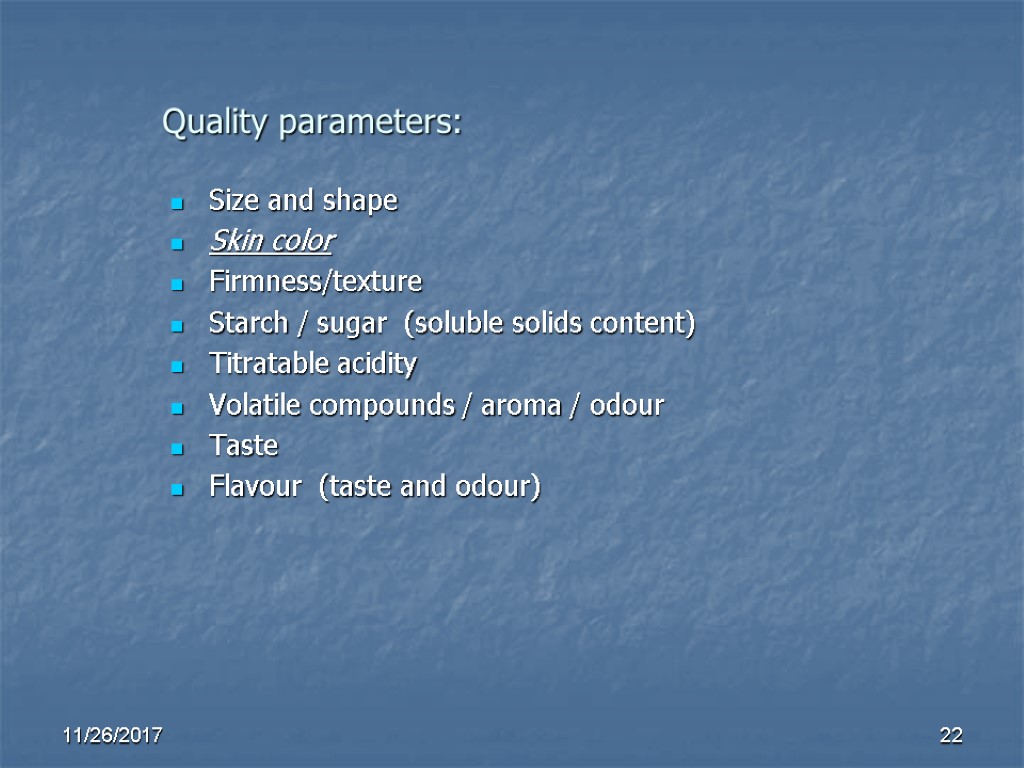 Quality parameters:

Size and shape
Skin color
Firmness/texture
Starch / sugar (soluble solids content)
Titratable acidity
Volatile compounds / aroma / odour
Taste
Flavour (taste and odour)

11/26/2017

22